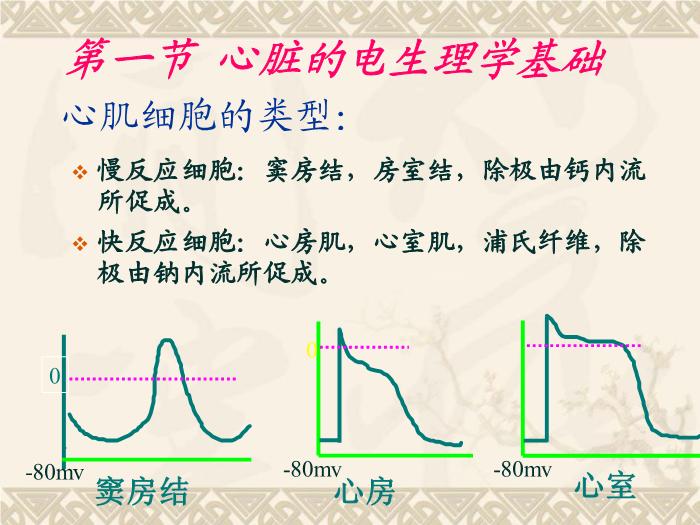 第一节 心脏的电生理学基础

心肌细胞的类型：

❖ 慢反应细胞：窦房结，房室结，除极由钙内流所促成。

❖ 快反应细胞：心房肌，心室肌，浦氏纤维，除极由钠内流所促成。

0

-80mv

窦房结

0

-80mv

心房

-80mv

心室